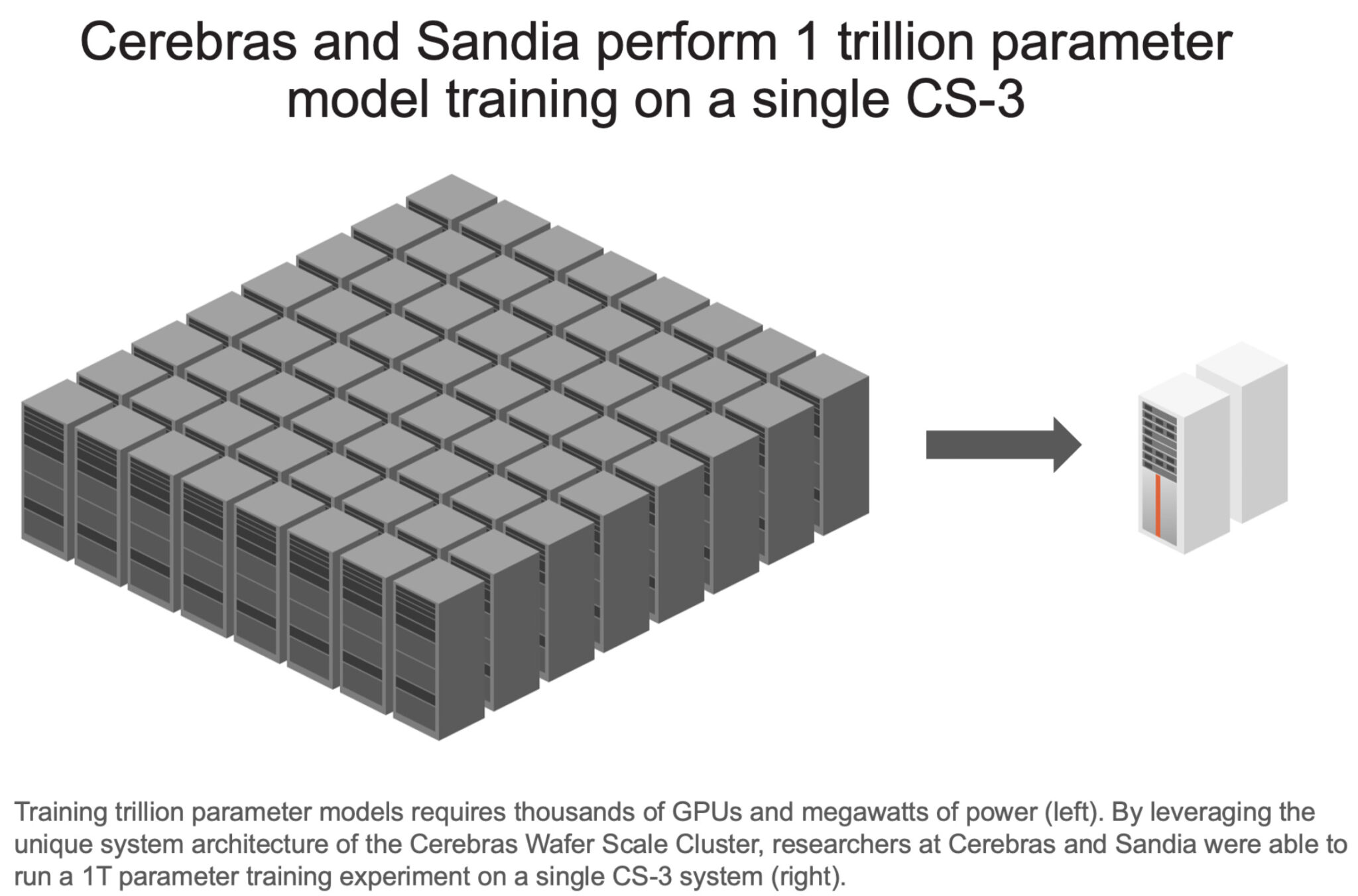 Cerebras and Sandia perform 1 trillion parameter model training on a single CS-3

Training trillion parameter models requires thousands of GPUs and megawatts of power (left). By leveraging the unique system architecture of the Cerebras Wafer Scale Cluster, researchers at Cerebras and Sandia were able to run a 1T parameter training experiment on a single CS-3 system (right).